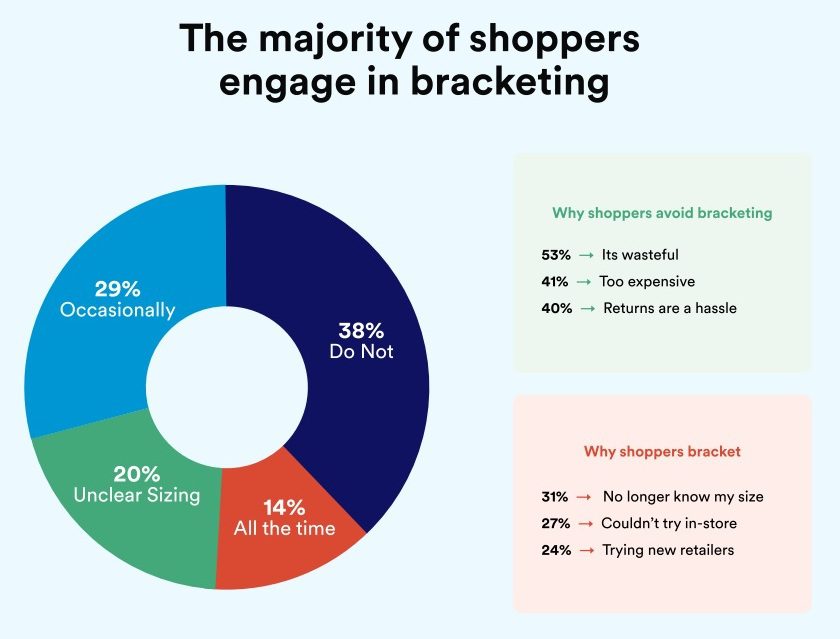 The majority of shoppers engage in bracketing

29%
Occasionally

38%
Do Not

20%
Unclear Sizing

14%
All the time

Why shoppers avoid bracketing

53% → Its wasteful
41% → Too expensive
40% → Returns are a hassle

Why shoppers bracket

31% → No longer know my size
27% → Couldn't try in-store
24% → Trying new retailers